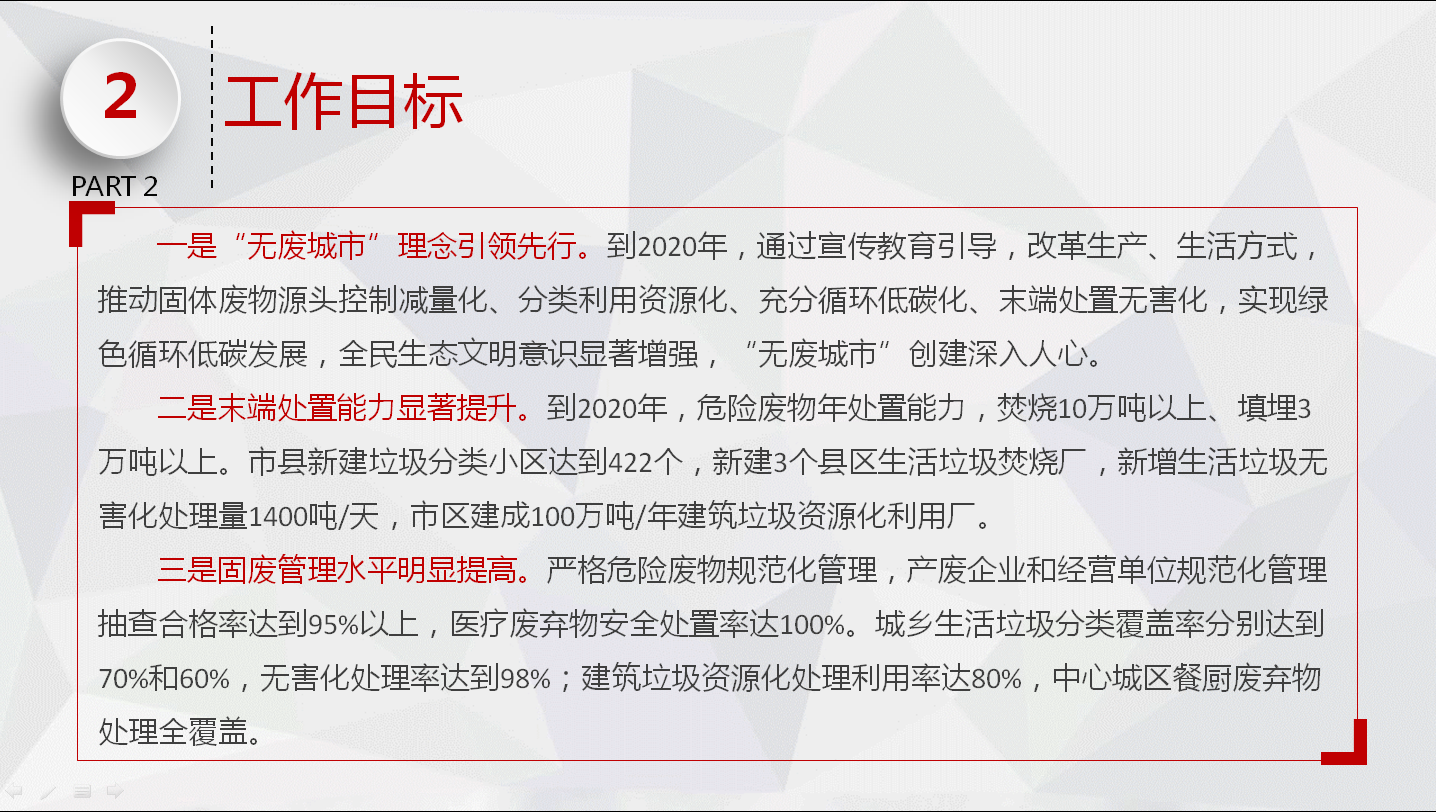 2

工作目标

PART 2

一是“无废城市”理念引领先行。到2020年，通过宣传教育引导，改革生产、生活方式，推动固体废物源头控制减量化、分类利用资源化、充分循环低碳化、末端处置无害化，实现绿色循环低碳发展，全民生态文明意识显著增强，“无废城市”创建深入人心。

二是末端处置能力显著提升。到2020年，危险废物年处置能力，焚烧10万吨以上、填埋3万吨以上。市县新建垃圾分类小区达到422个，新建3个县区生活垃圾焚烧厂，新增生活垃圾无害化处理量1400吨/天，市区建成100万吨/年建筑垃圾资源化利用厂。

三是固废管理水平明显提高。严格危险废物规范化管理，产废企业和经营单位规范化管理抽查合格率达到95%以上，医疗废弃物安全处置率达100%。城乡生活垃圾分类覆盖率分别达到70%和60%，无害化处理率达到98%；建筑垃圾资源化处理利用率达80%，中心城区餐厨废弃物处理全覆盖。